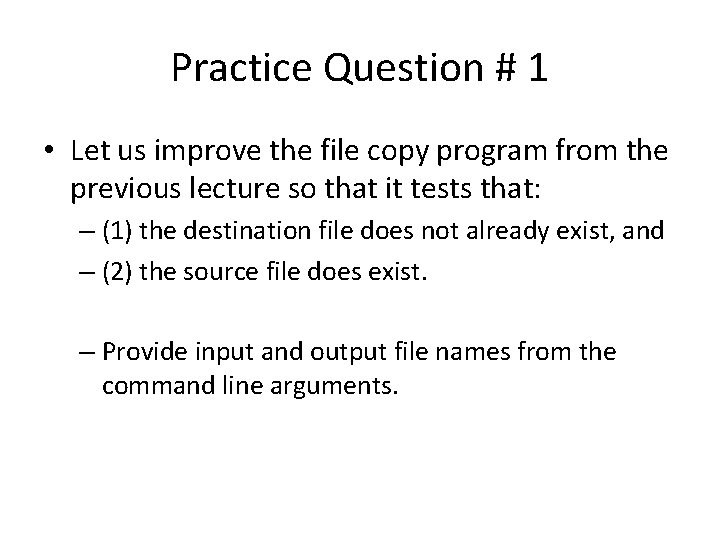 Practice Question # 1

• Let us improve the file copy program from the previous lecture so that it tests that:
– (1) the destination file does not already exist, and
– (2) the source file does exist.

– Provide input and output file names from the command line arguments.